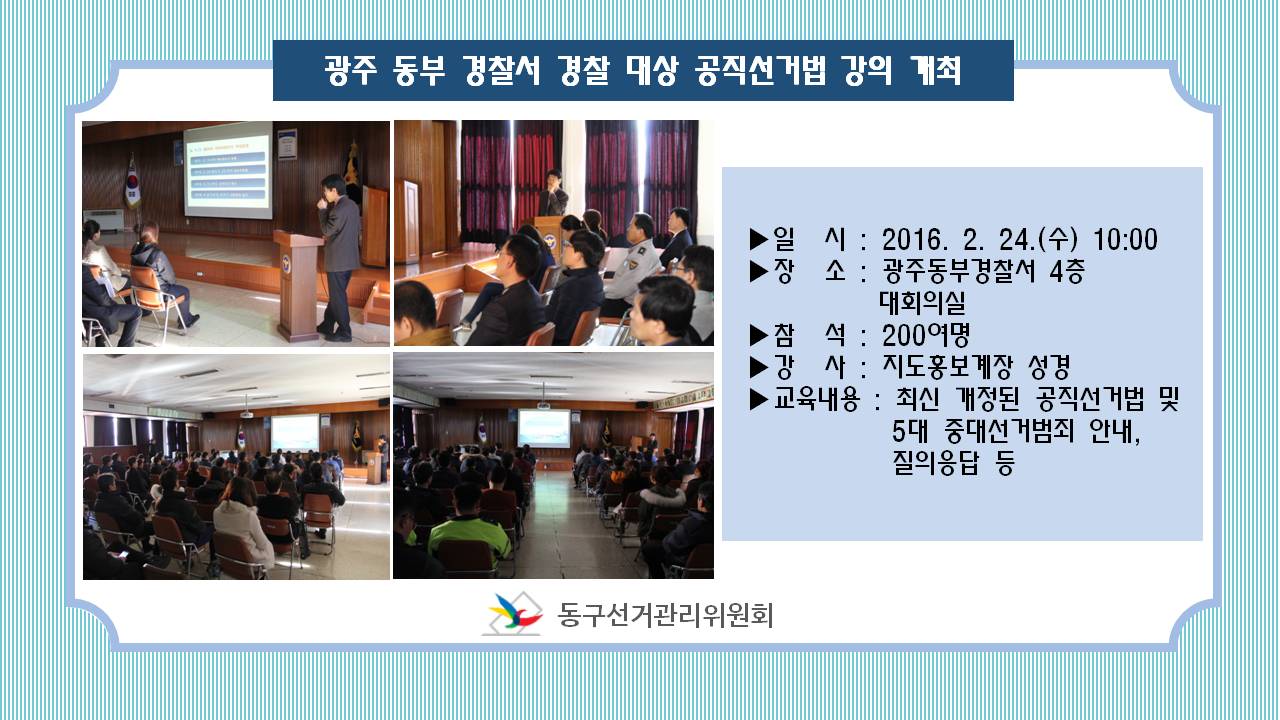 광주 동부 경찰서 경찰 대상 공직선거법 강의 개최

▶일 시 : 2016. 2. 24.(수) 10:00
▶장 소 : 광주동부경찰서 4층 대회의실
▶참 석 : 200여명
▶강 사 : 지도홍보계장 성경
▶교육내용 : 최신 개정된 공직선거법 및 5대 중대선거범죄 안내, 질의응답 등

동구선거관리위원회